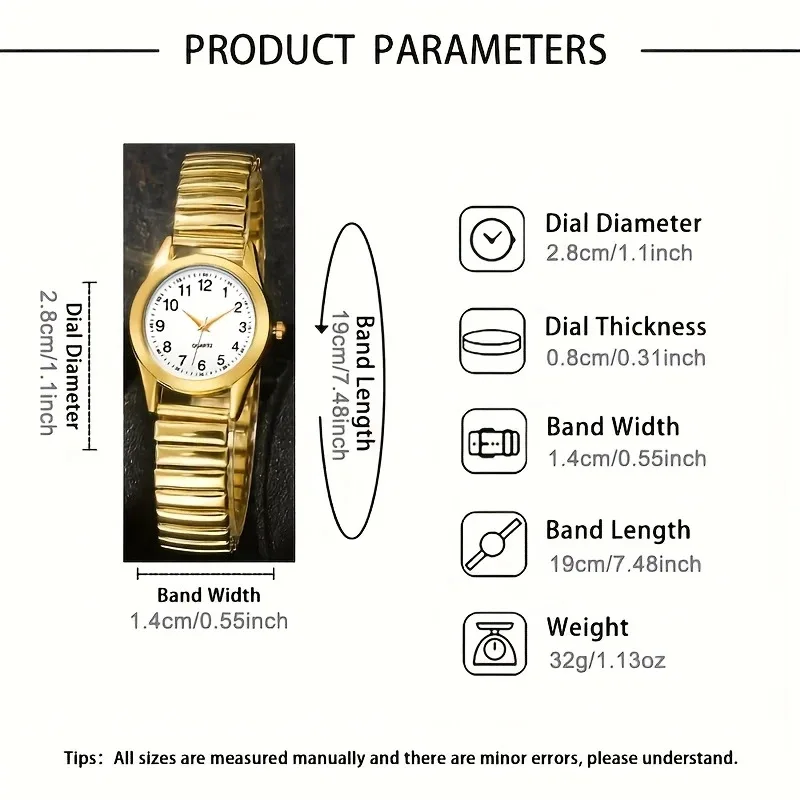 PRODUCT PARAMETERS

Dial Diameter
2.8cm/1.1inch

12
1
2
3
4
5
6
7
8
9
10
11
QUARTZ

Band Length
19cm/7.48inch

Band Width
1.4cm/0.55inch

Dial Diameter
2.8cm/1.1inch

Dial Thickness
0.8cm/0.31inch

Band Width
1.4cm/0.55inch

Band Length
19cm/7.48inch

Weight
32g/1.13oz

Tips: All sizes are measured manually and there are minor errors, please understand.